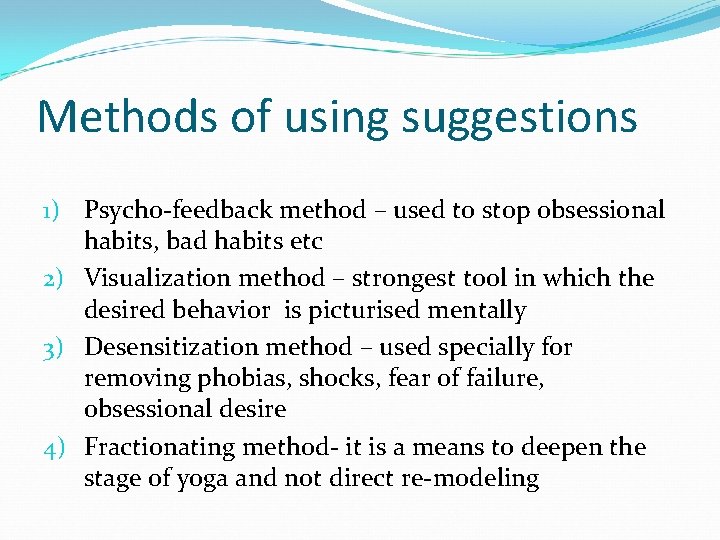 Methods of using suggestions

1) Psycho-feedback method – used to stop obsessional habits, bad habits etc
2) Visualization method – strongest tool in which the desired behavior is picturised mentally
3) Desensitization method – used specially for removing phobias, shocks, fear of failure, obsessional desire
4) Fractionating method- it is a means to deepen the stage of yoga and not direct re-modeling